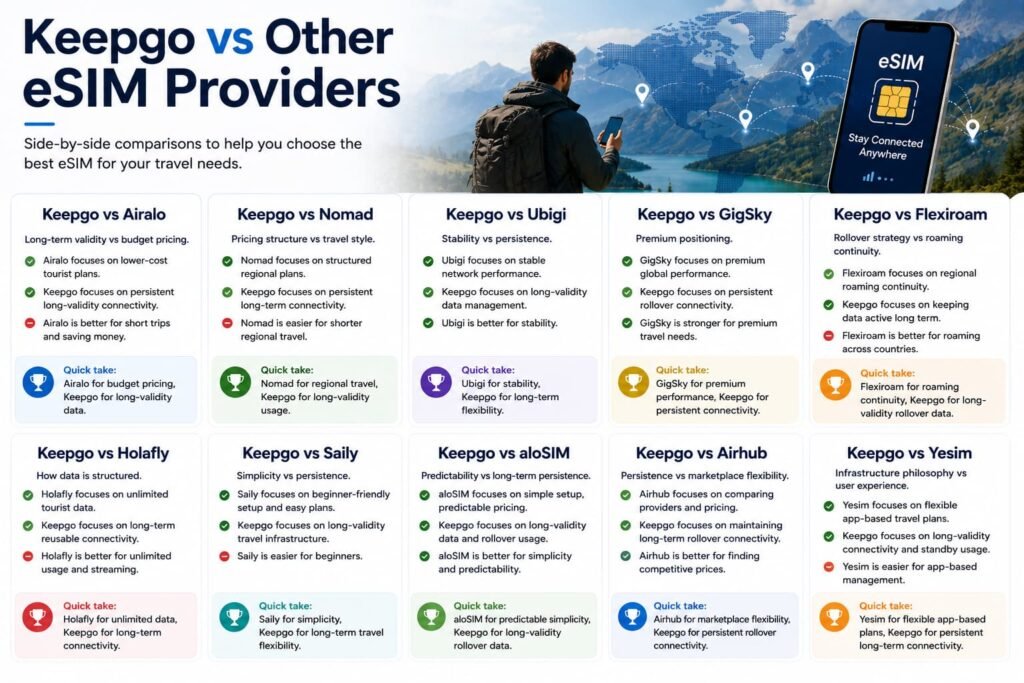 Keepgo vs Other eSIM Providers

Side-by-side comparisons to help you choose the best eSIM for your travel needs.

eSIM

Stay Connected Anywhere

Keepgo vs Airalo

Long-term validity vs budget pricing.

Airalo focuses on lower-cost tourist plans.

Keepgo focuses on persistent long-validity connectivity.

Airalo is better for short trips and saving money.

Quick take: Airalo for budget pricing, Keepgo for long-validity data.

Keepgo vs Nomad

Pricing structure vs travel style.

Nomad focuses on structured regional plans.

Keepgo focuses on persistent long-term connectivity.

Nomad is easier for shorter regional travel.

Quick take: Nomad for regional travel, Keepgo for long-validity usage.

Keepgo vs Ubigi

Stability vs persistence.

Ubigi focuses on stable network performance.

Keepgo focuses on long-validity data management.

Ubigi is better for stability.

Quick take: Ubigi for stability, Keepgo for long-term flexibility.

Keepgo vs GigSky

Premium positioning.

GigSky focuses on premium global performance.

Keepgo focuses on persistent rollover connectivity.

GigSky is stronger for premium travel needs.

Quick take: GigSky for premium performance, Keepgo for persistent connectivity.

Keepgo vs Flexiroam

Rollover strategy vs roaming continuity.

Flexiroam focuses on regional roaming continuity.

Keepgo focuses on keeping data active long term.

Flexiroam is better for roaming across countries.

Quick take: Flexiroam for roaming continuity, Keepgo for long-validity rollover data.

Keepgo vs Holafly

How data is structured.

Holafly focuses on unlimited tourist data.

Keepgo focuses on long-term reusable connectivity.

Holafly is better for unlimited usage and streaming.

Quick take: Holafly for unlimited data, Keepgo for long-term connectivity.

Keepgo vs Saily

Simplicity vs persistence.

Saily focuses on beginner-friendly setup and easy plans.

Keepgo focuses on long-validity travel infrastructure.

Saily is easier for beginners.

Quick take: Saily for simplicity, Keepgo for long-term travel flexibility.

Keepgo vs aloSIM

Predictability vs long-term persistence.

aloSIM focuses on simple setup, predictable pricing.

Keepgo focuses on long-validity data and rollover usage.

aloSIM is better for simplicity and predictability.

Quick take: aloSIM for predictable simplicity, Keepgo for long-validity rollover data.

Keepgo vs Airhub

Persistence vs marketplace flexibility.

Airhub focuses on comparing providers and pricing.

Keepgo focuses on maintaining long-term rollover connectivity.

Airhub is better for finding competitive prices.

Quick take: Airhub for marketplace flexibility, Keepgo for persistent rollover connectivity.

Keepgo vs Yesim

Infrastructure philosophy vs user experience.

Yesim focuses on flexible app-based travel plans.

Keepgo focuses on long-validity connectivity and standby usage.

Yesim is easier for app-based management.

Quick take: Yesim for flexible app-based plans, Keepgo for persistent long-term connectivity.